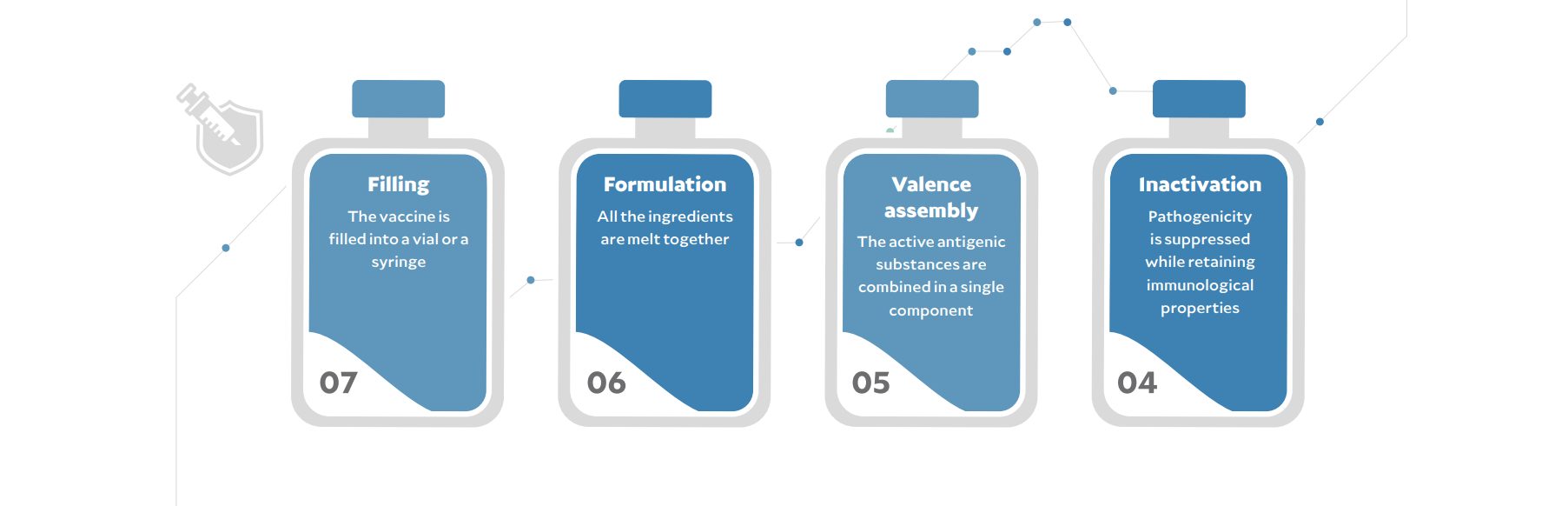 Filling
The vaccine is filled into a vial or a syringe
07

Formulation
All the ingredients are melt together
06

Valence assembly
The active antigenic substances are combined in a single component
05

Inactivation
Pathogenicity is suppressed while retaining immunological properties
04